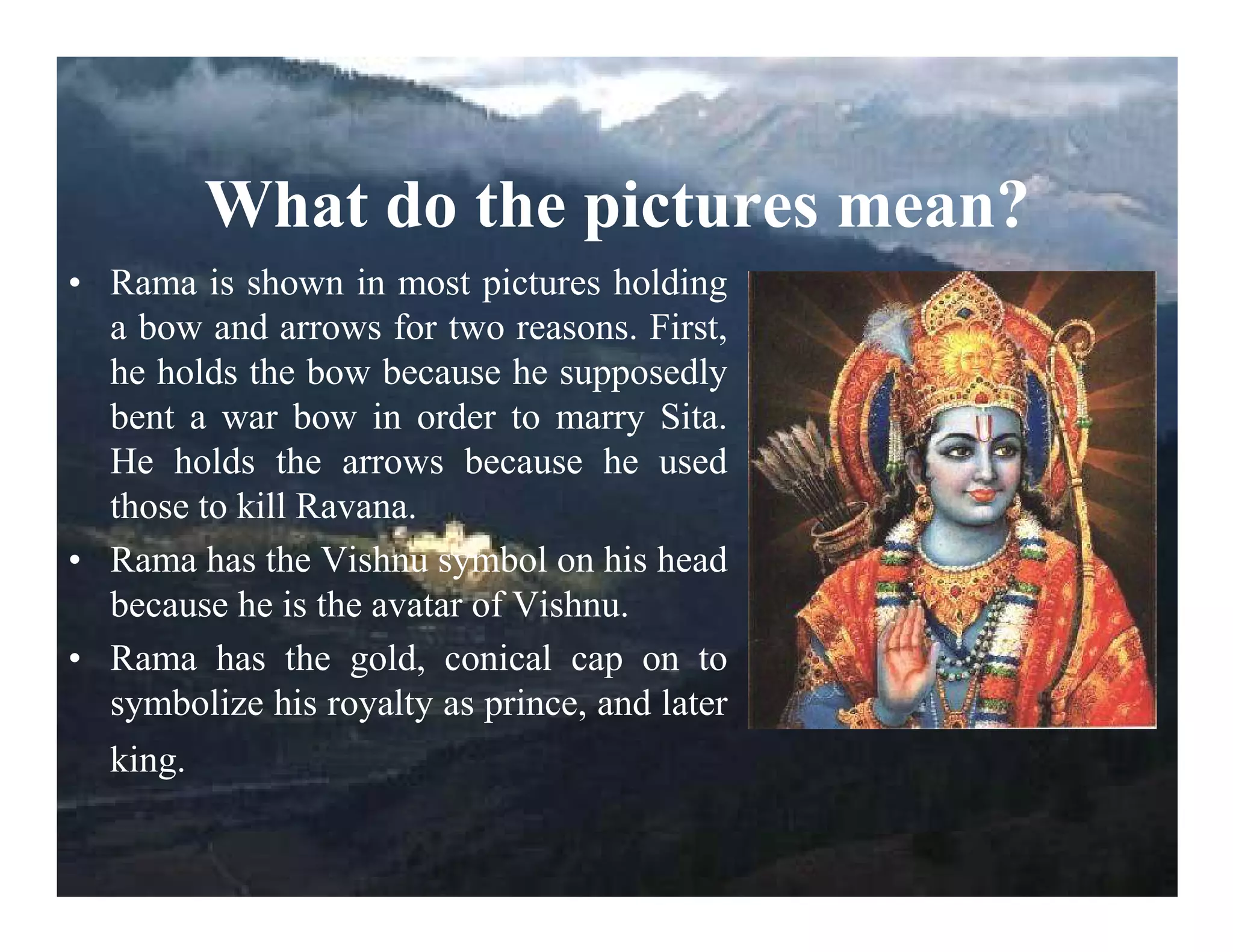 What do the pictures mean?

• Rama is shown in most pictures holding a bow and arrows for two reasons. First, he holds the bow because he supposedly bent a war bow in order to marry Sita. He holds the arrows because he used those to kill Ravana.

• Rama has the Vishnu symbol on his head because he is the avatar of Vishnu.

• Rama has the gold, conical cap on to symbolize his royalty as prince, and later king.